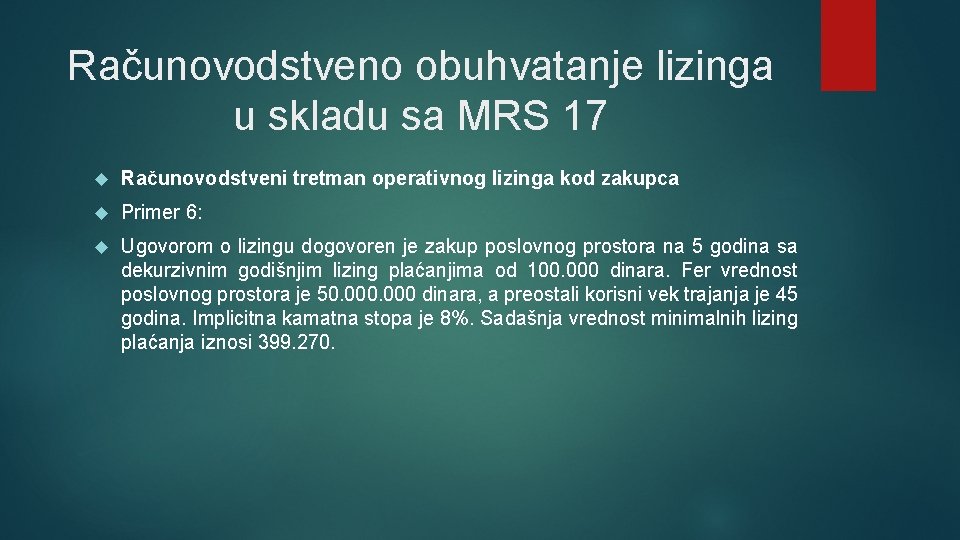 Računovodstveno obuhvatanje lizinga u skladu sa MRS 17

Računovodstveni tretman operativnog lizinga kod zakupca

Primer 6:

Ugovorom o lizingu dogovoren je zakup poslovnog prostora na 5 godina sa dekurzivnim godišnjim lizing plaćanjima od 100.000 dinara. Fer vrednost poslovnog prostora je 50.000.000 dinara, a preostali korisni vek trajanja je 45 godina. Implicitna kamatna stopa je 8%. Sadašnja vrednost minimalnih lizing plaćanja iznosi 399.270.